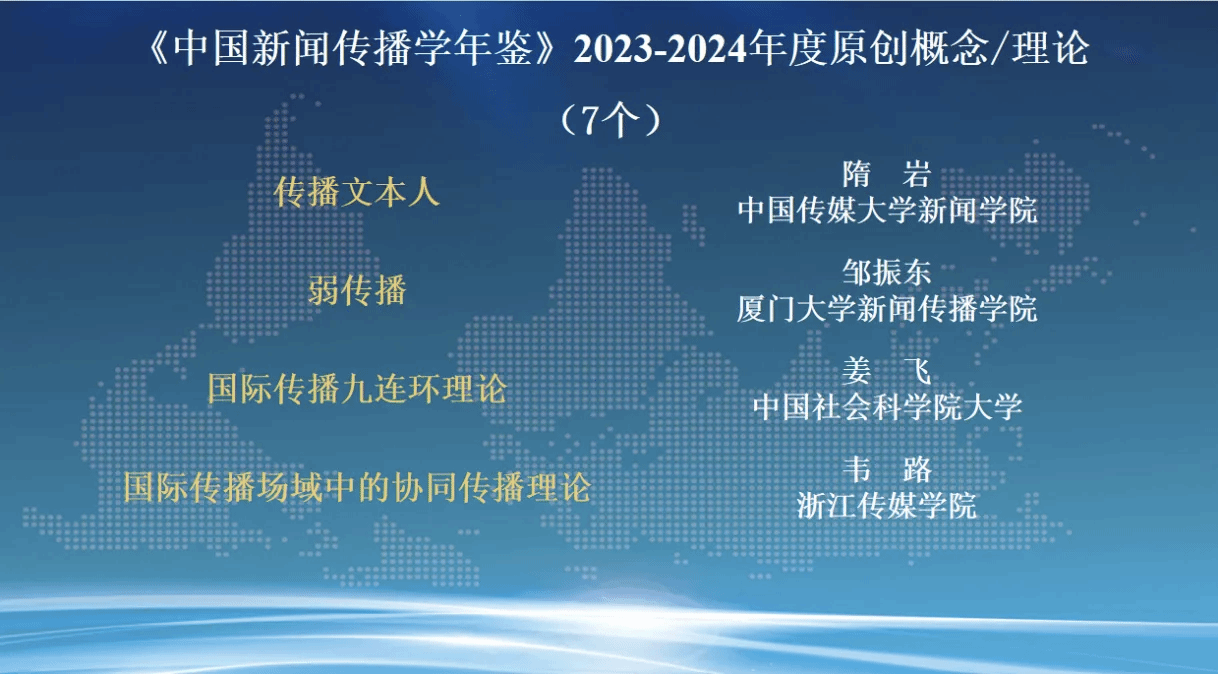 《中国新闻传播学年鉴》2023-2024年度原创概念/理论

（7个）

传播文本人

隋 岩
中国传媒大学新闻学院

弱传播

邹振东
厦门大学新闻传播学院

国际传播九连环理论

姜 飞
中国社会科学院大学

国际传播场域中的协同传播理论

韦 路
浙江传媒学院